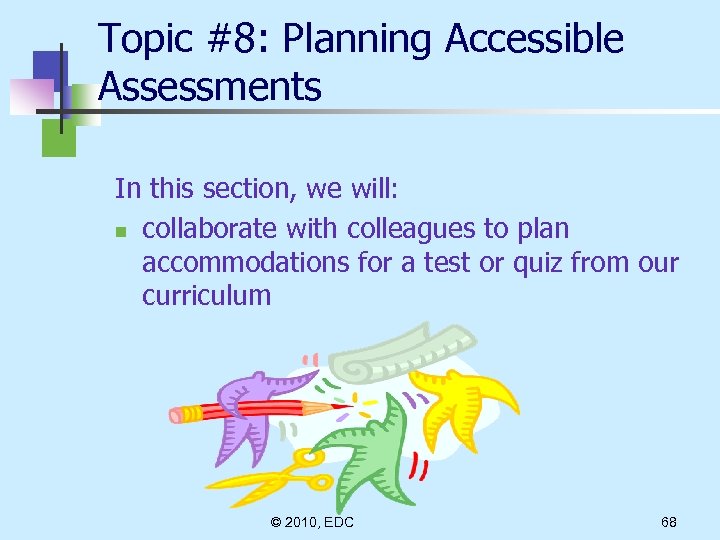 Topic #8: Planning Accessible Assessments

In this section, we will:

- collaborate with colleagues to plan accommodations for a test or quiz from our curriculum

© 2010, EDC

68